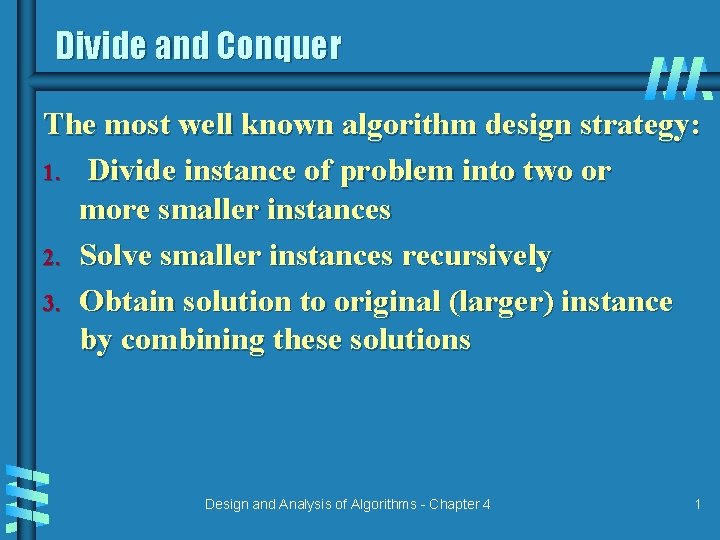 Divide and Conquer

The most well known algorithm design strategy:

1. Divide instance of problem into two or more smaller instances
2. Solve smaller instances recursively
3. Obtain solution to original (larger) instance by combining these solutions

Design and Analysis of Algorithms - Chapter 4

1